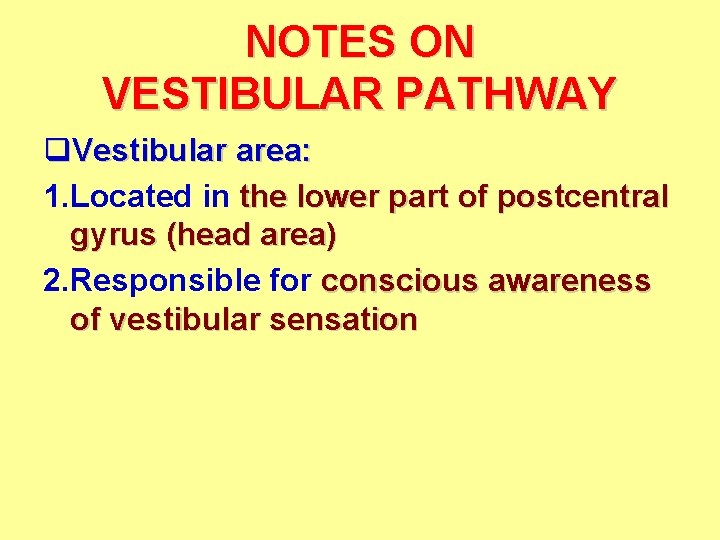 NOTES ON
VESTIBULAR PATHWAY

❑Vestibular area:

1.Located in the lower part of postcentral gyrus (head area)

2.Responsible for conscious awareness of vestibular sensation